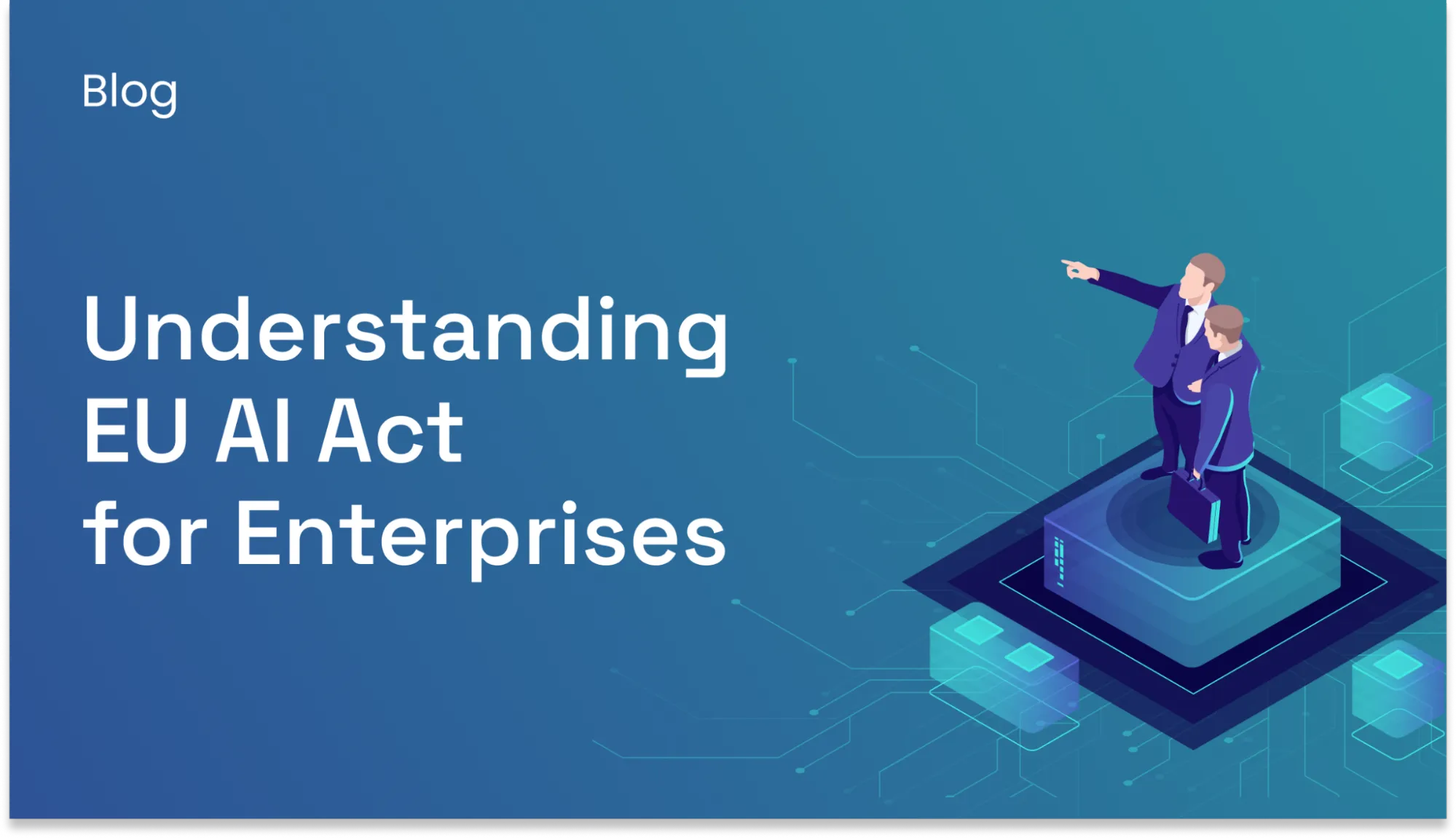 Blog

Understanding EU AI Act for Enterprises